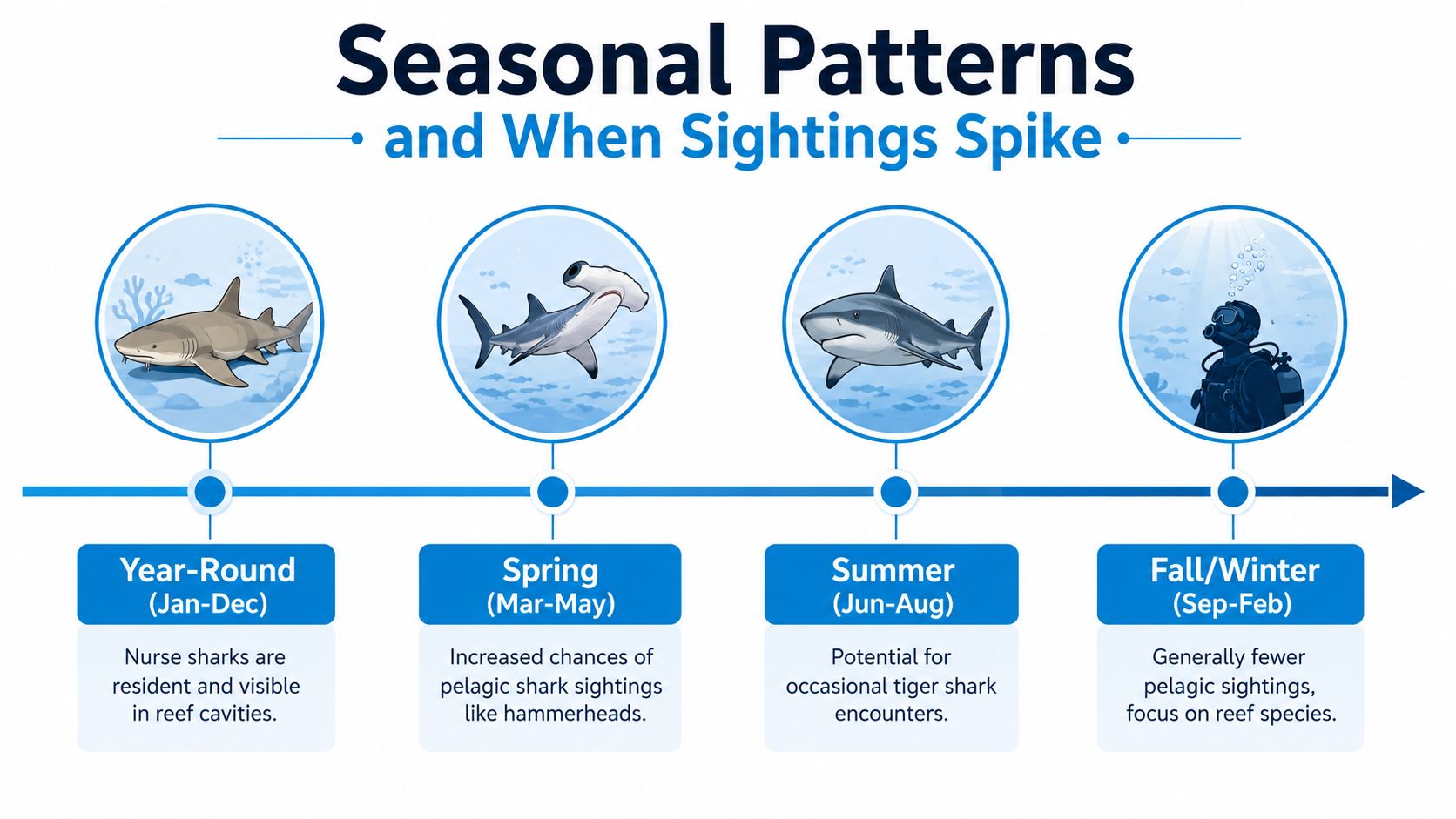 Seasonal Patterns
and When Sightings Spike

Year-Round
(Jan-Dec)

Nurse sharks are resident and visible in reef cavities.

Spring
(Mar-May)

Increased chances of pelagic shark sightings like hammerheads.

Summer
(Jun-Aug)

Potential for occasional tiger shark encounters.

Fall/Winter
(Sep-Feb)

Generally fewer pelagic sightings, focus on reef species.